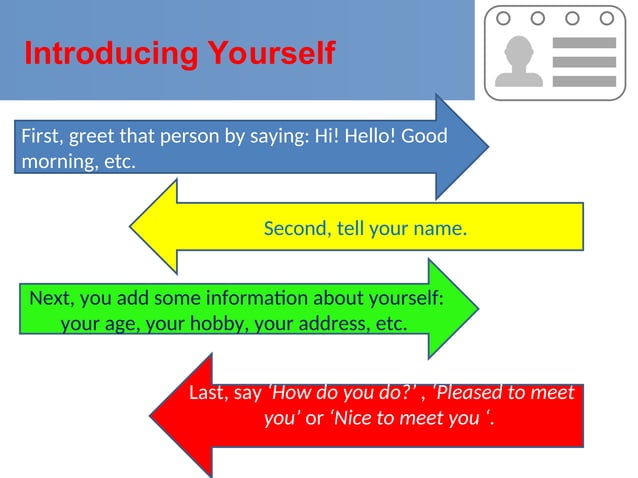 Introducing Yourself

First, greet that person by saying: Hi! Hello! Good morning, etc.

Second, tell your name.

Next, you add some information about yourself: your age, your hobby, your address, etc.

Last, say ‘How do you do?’ , ‘Pleased to meet you’ or ‘Nice to meet you ‘.